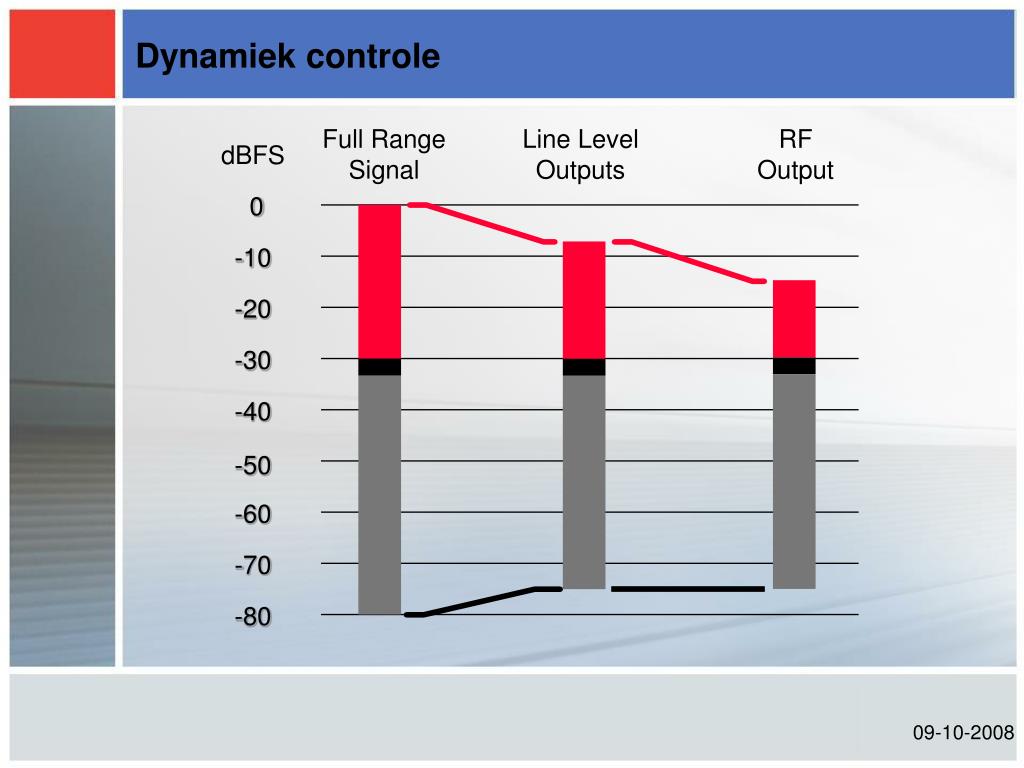 Dynamiek controle

dBFS

Full Range Signal

Line Level Outputs

RF Output

0

-10

-20

-30

-40

-50

-60

-70

-80

09-10-2008